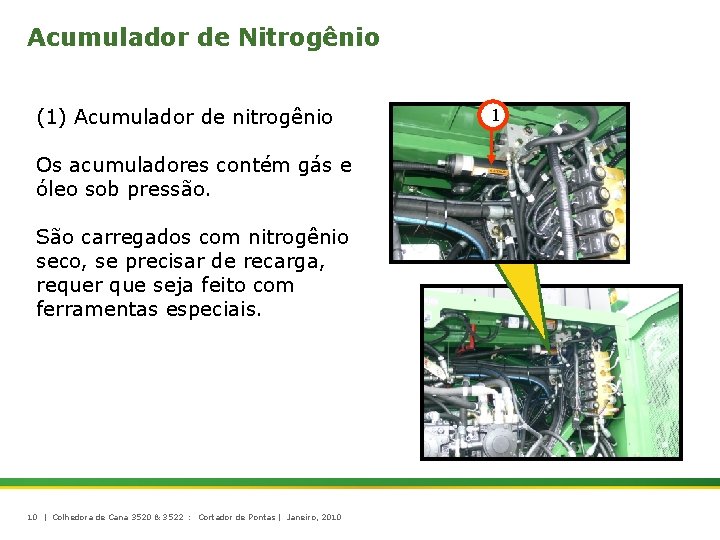 Acumulador de Nitrogênio

(1) Acumulador de nitrogênio

Os acumuladores contém gás e óleo sob pressão.

São carregados com nitrogênio seco, se precisar de recarga, requer que seja feito com ferramentas especiais.

1

10 | Colhedora de Cana 3520 & 3522 : Cortador de Pontas | Janeiro, 2010